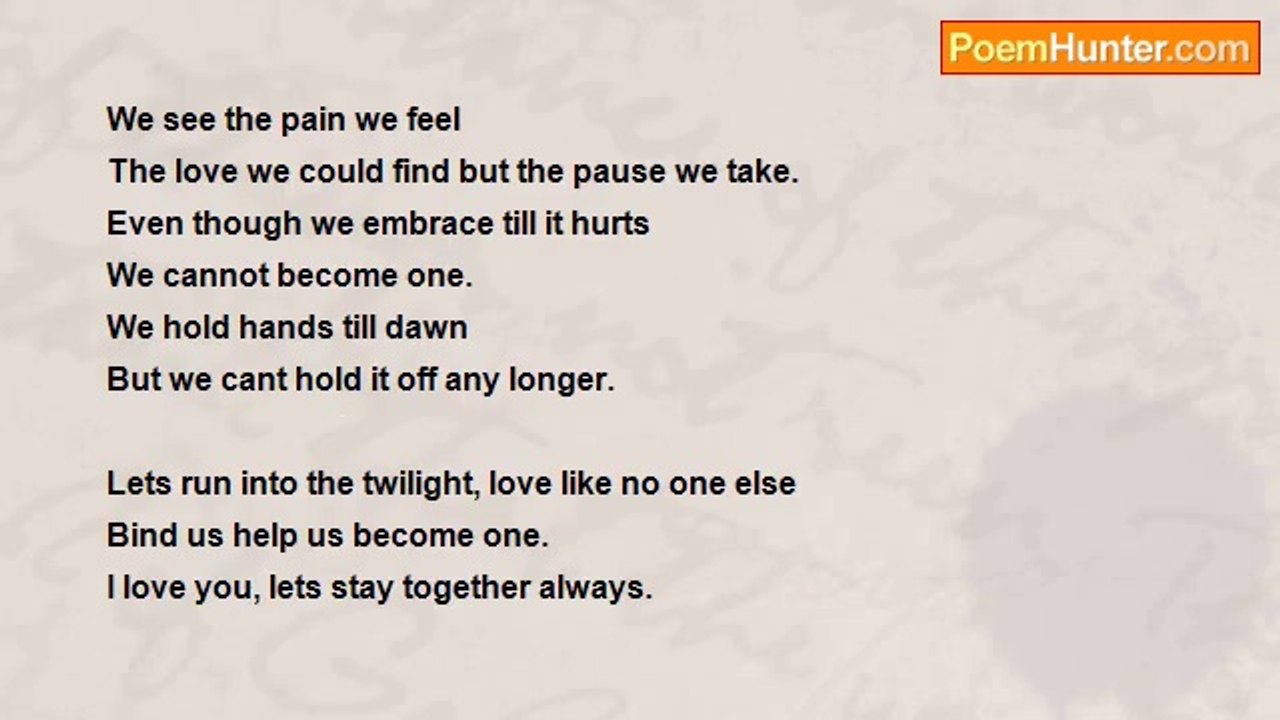 PoemHunter.com

We see the pain we feel
The love we could find but the pause we take.
Even though we embrace till it hurts
We cannot become one.
We hold hands till dawn
But we cant hold it off any longer.

Lets run into the twilight, love like no one else
Bind us help us become one.
I love you, lets stay together always.